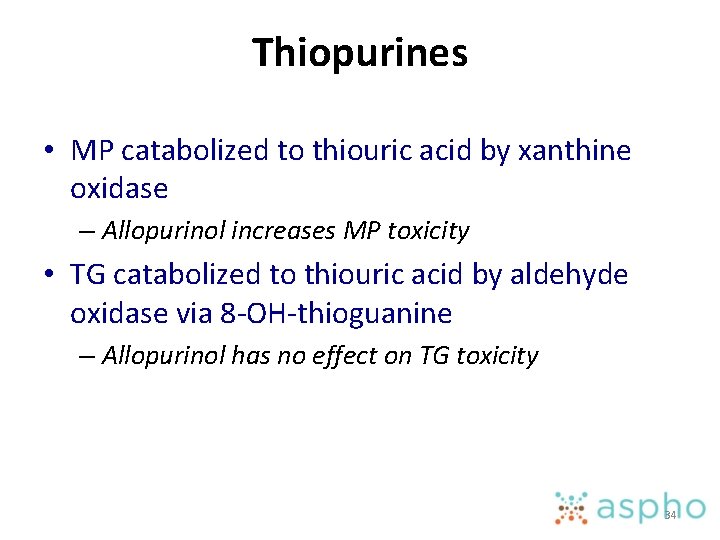 Thiopurines

• MP catabolized to thiouric acid by xanthine oxidase

– Allopurinol increases MP toxicity

• TG catabolized to thiouric acid by aldehyde oxidase via 8-OH-thioguanine

– Allopurinol has no effect on TG toxicity

aspho

34